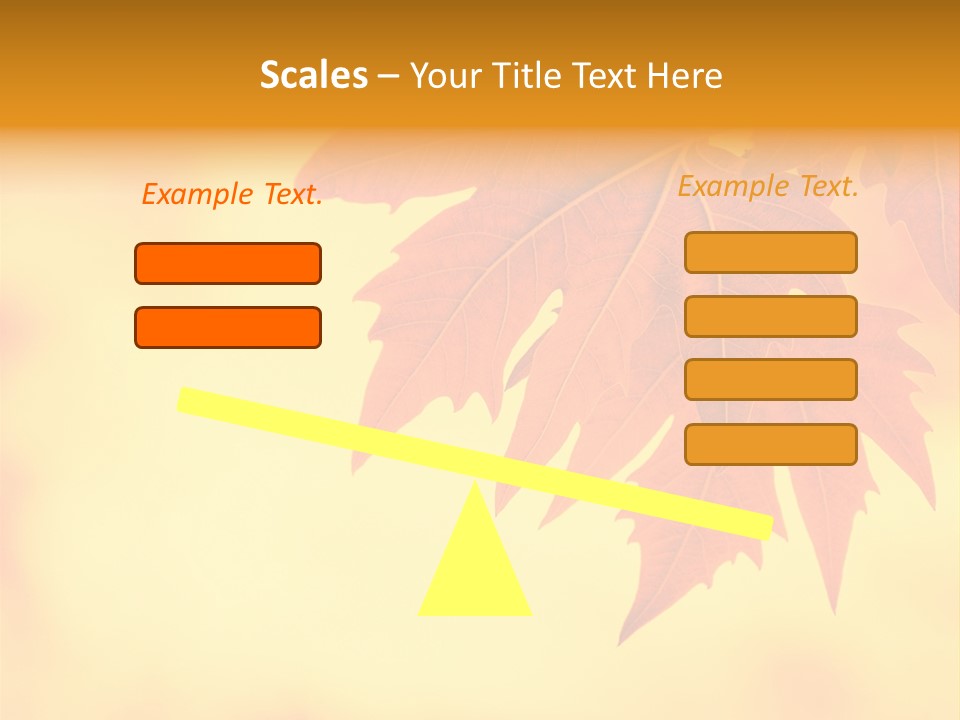 Scales – Your Title Text Here

Example Text.

Example Text.